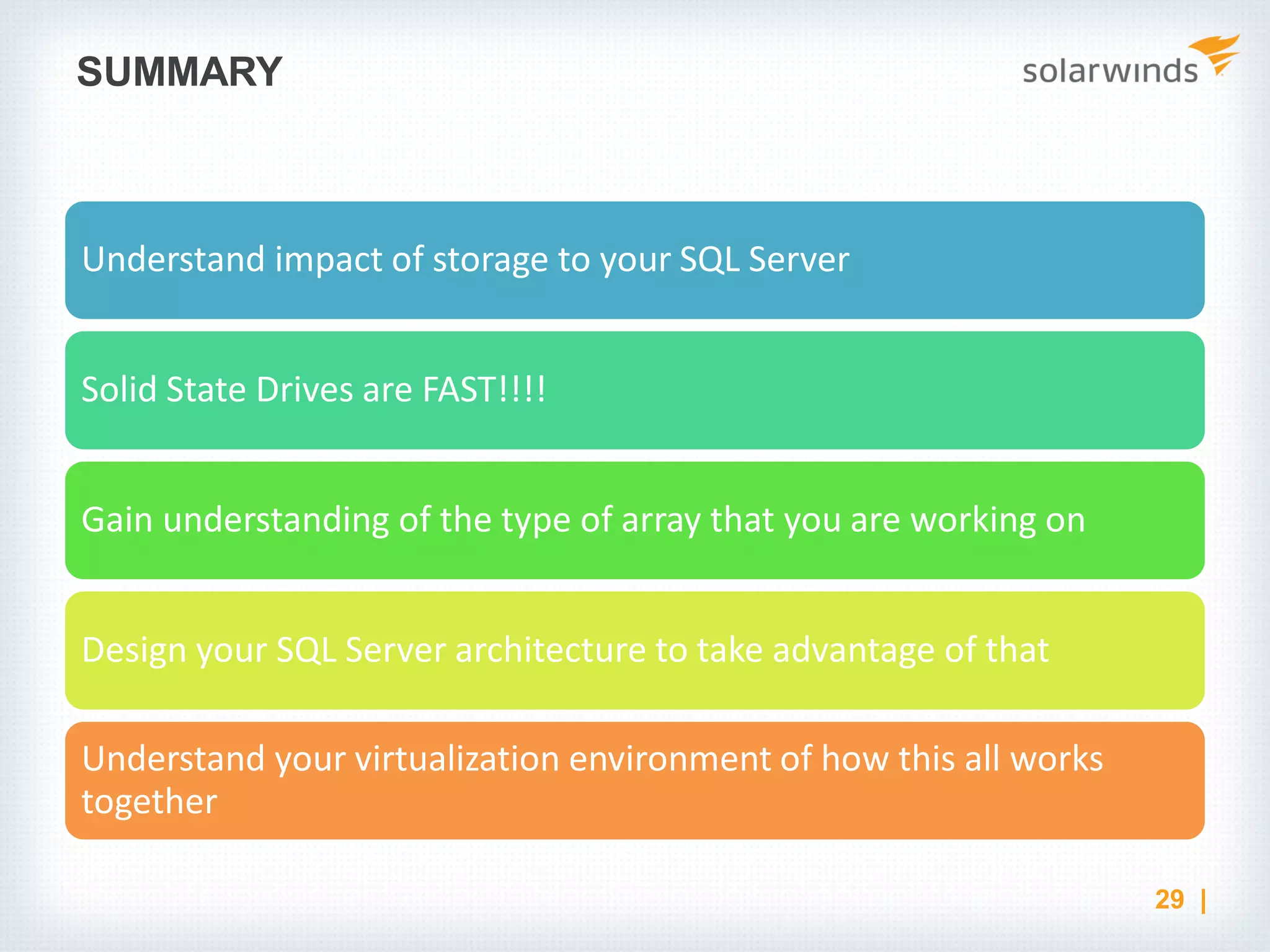 SUMMARY

solarwinds

Understand impact of storage to your SQL Server

Solid State Drives are FAST!!!!

Gain understanding of the type of array that you are working on

Design your SQL Server architecture to take advantage of that

Understand your virtualization environment of how this all works together

29 |